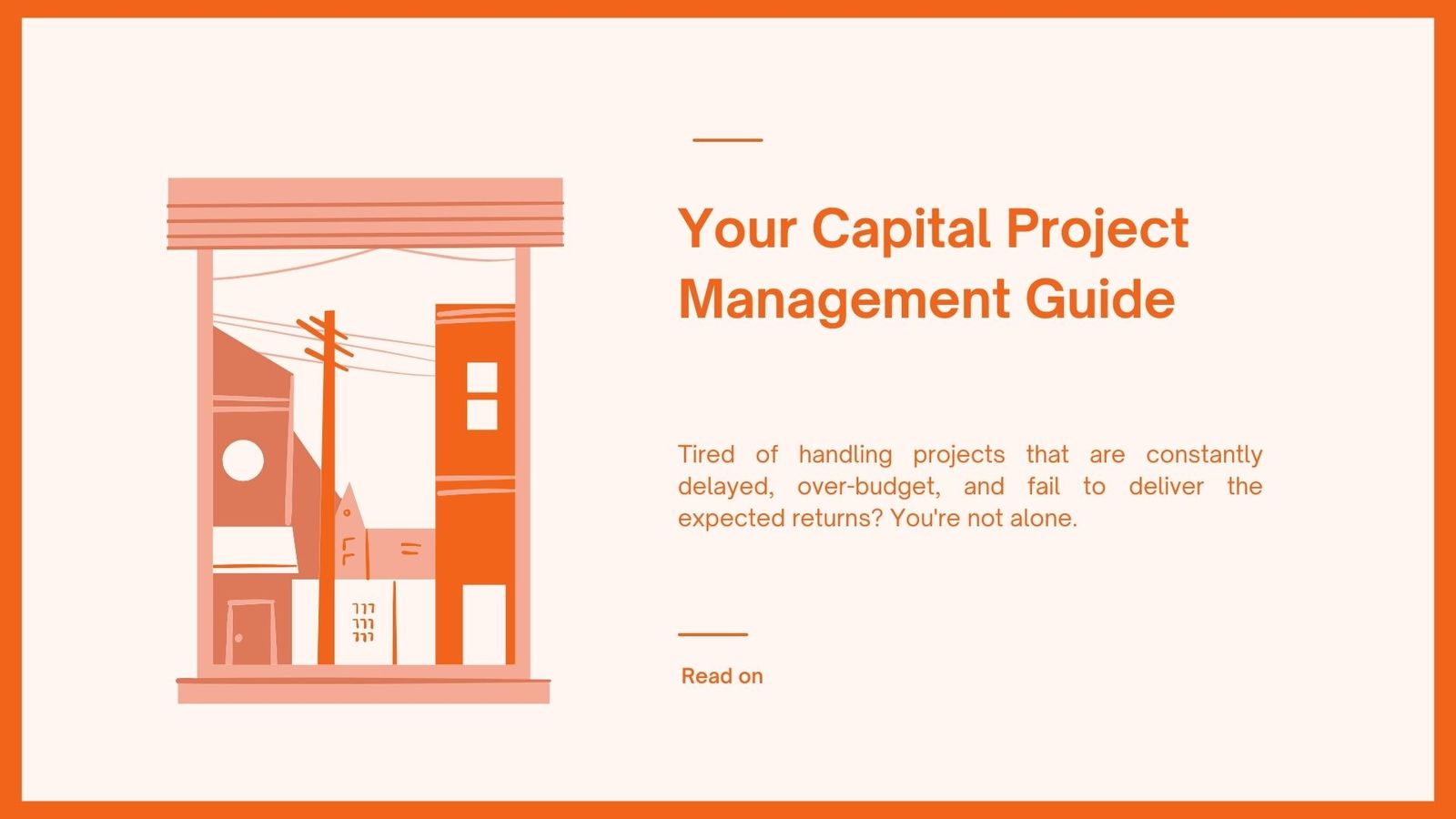 Your Capital Project Management Guide

Tired of handling projects that are constantly delayed, over-budget, and fail to deliver the expected returns? You're not alone.

Read on